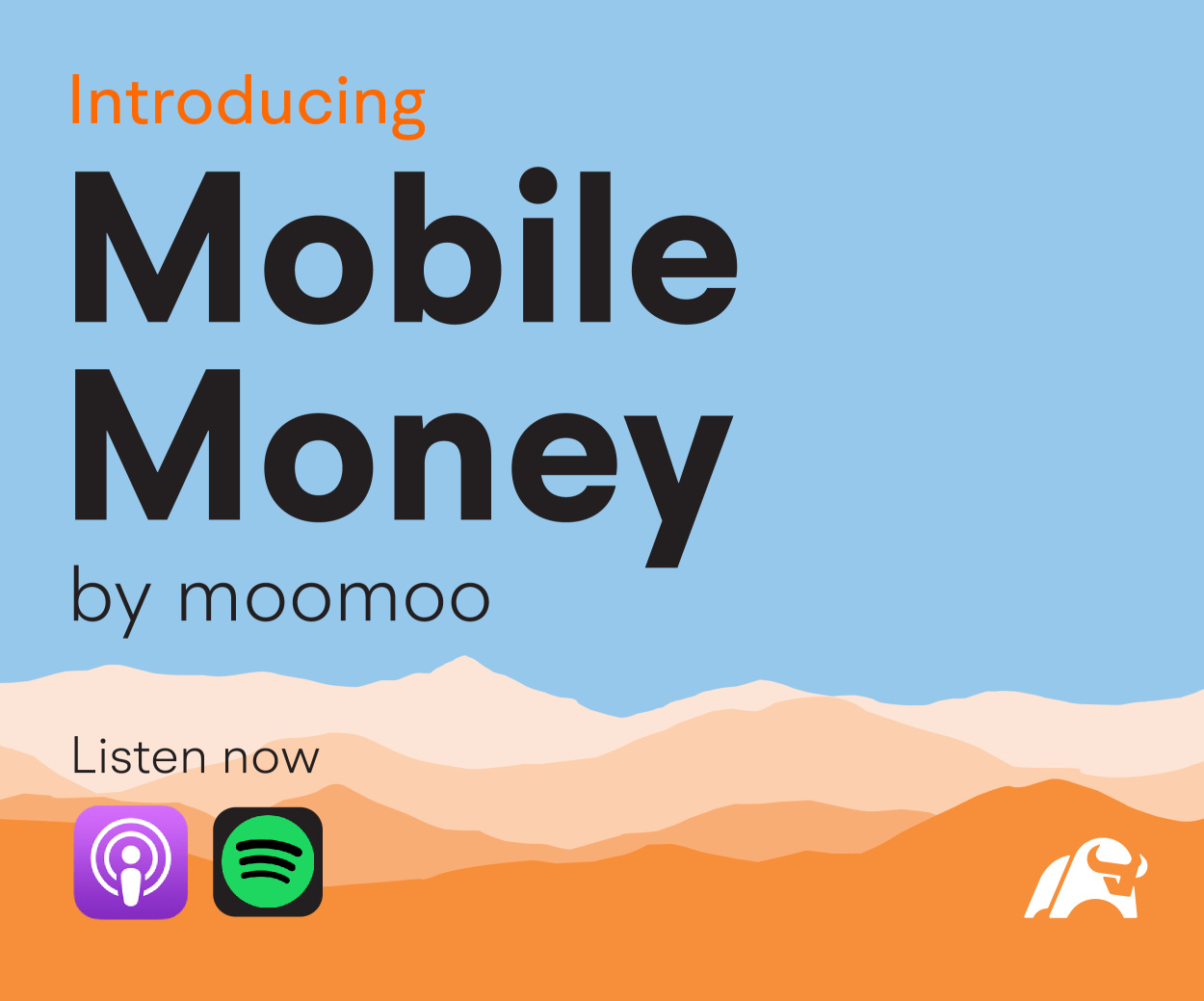 Introducing
Mobile Money
by moomoo

Listen now